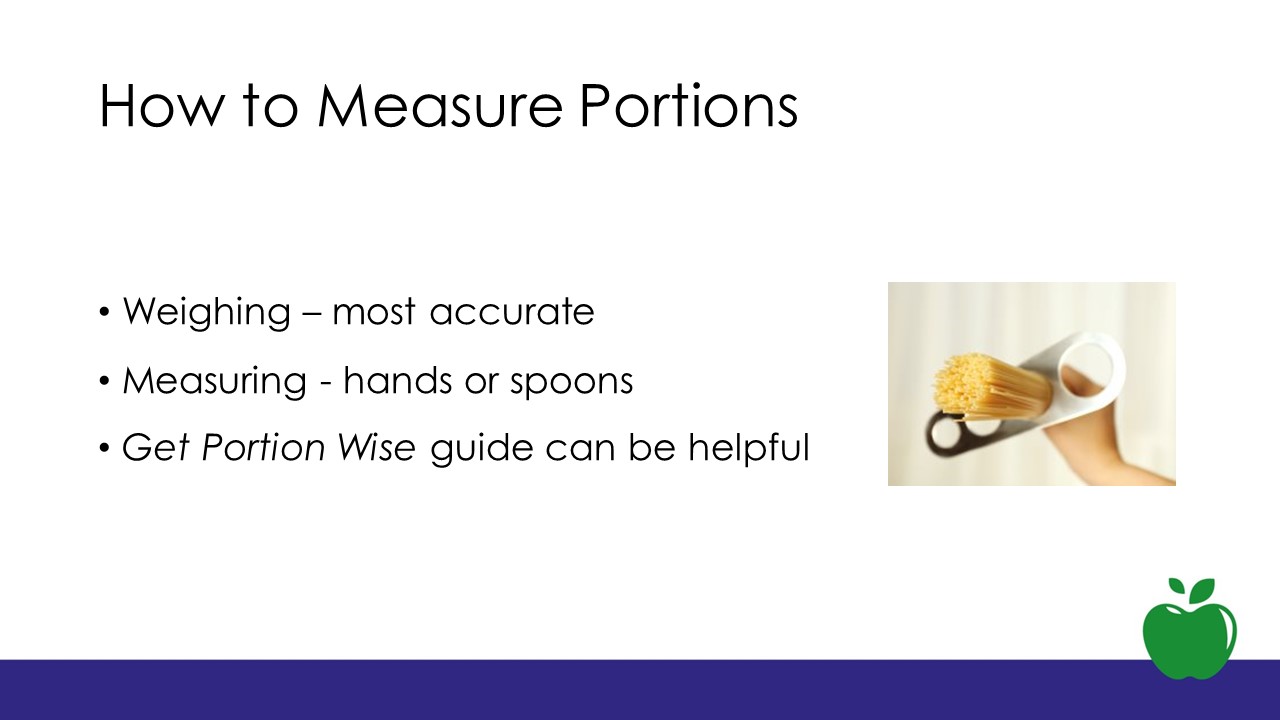 How to Measure Portions

• Weighing – most accurate
• Measuring - hands or spoons
• Get Portion Wise guide can be helpful